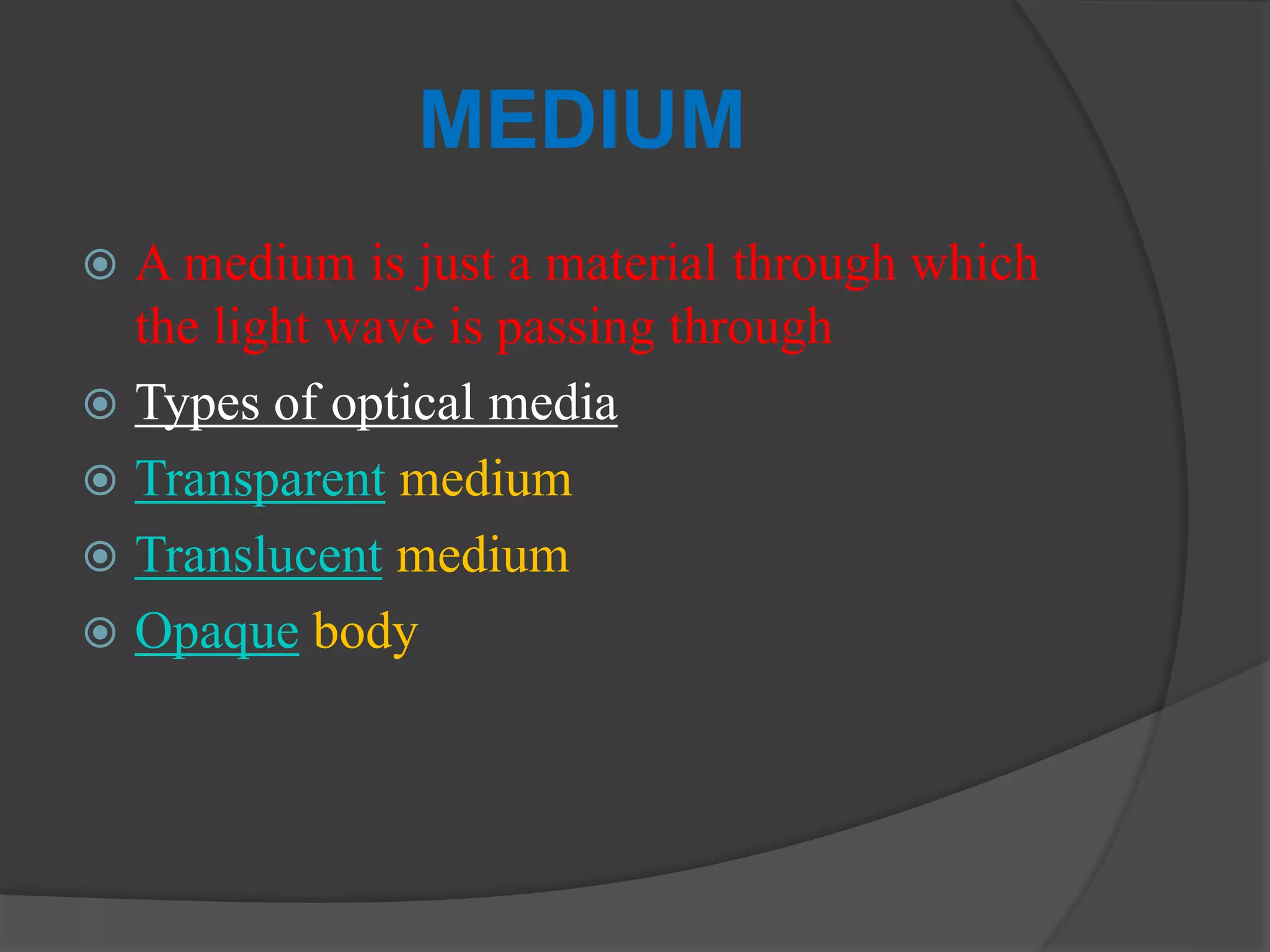 MEDIUM

A medium is just a material through which the light wave is passing through

Types of optical media

Transparent medium

Translucent medium

Opaque body